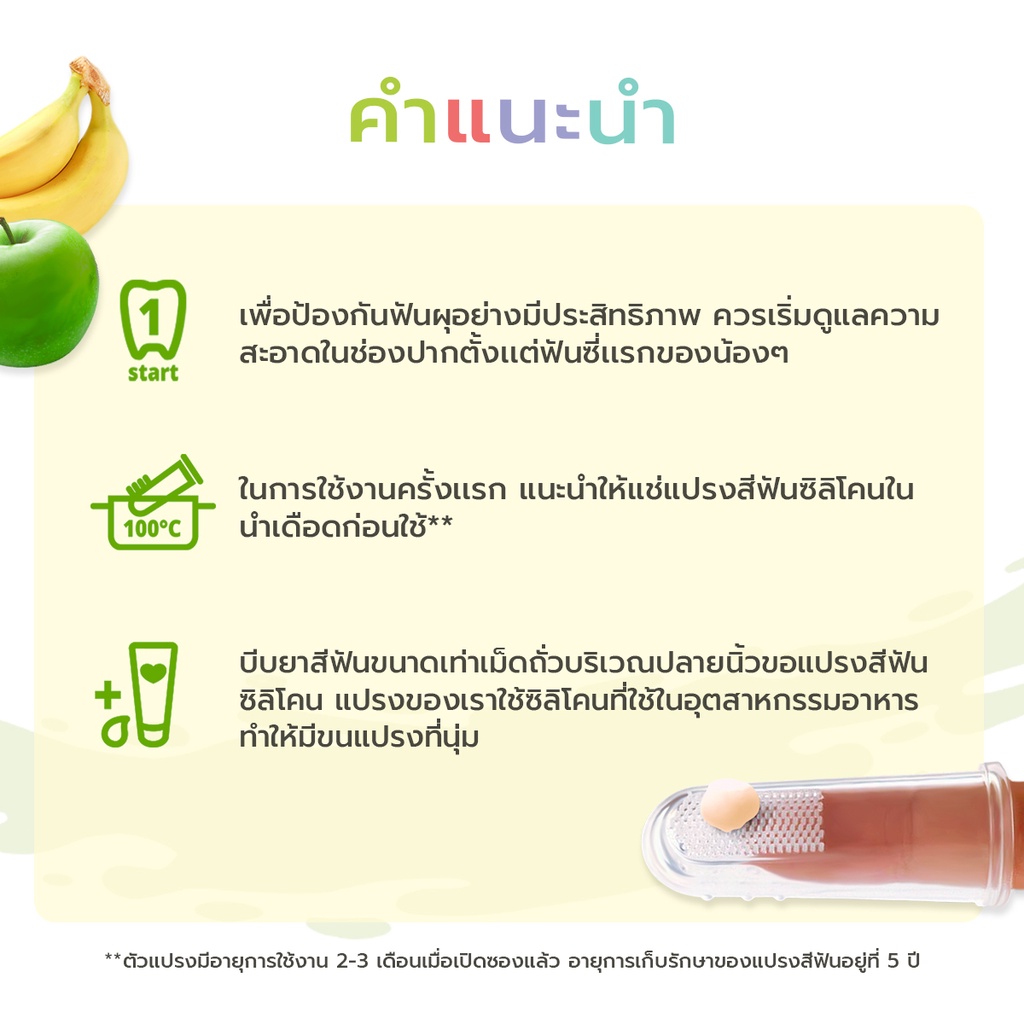 คำแนะนำ

1
start

เพื่อป้องกันฟันผุอย่างมีประสิทธิภาพ ควรเริ่มดูแลความสะอาดในช่องปากตั้งแต่ฟันซี่แรกของน้องๆ

100°C

ในการใช้งานครั้งแรก แนะนำให้แช่แปรงสีฟันซิลิโคนในนำเดือดก่อนใช้**

บีบยาสีฟันขนาดเท่าเม็ดถั่วบริเวณปลายนิ้วขอแปรงสีฟันซิลิโคน แปรงของเราใช้ซิลิโคนที่ใช้ในอุตสาหกรรมอาหาร ทำให้มีขนแปรงที่นุ่ม

**ตัวแปรงมีอายุการใช้งาน 2-3 เดือนเมื่อเปิดซองแล้ว อายุการเก็บรักษาของแปรงสีฟันอยู่ที่ 5 ปี